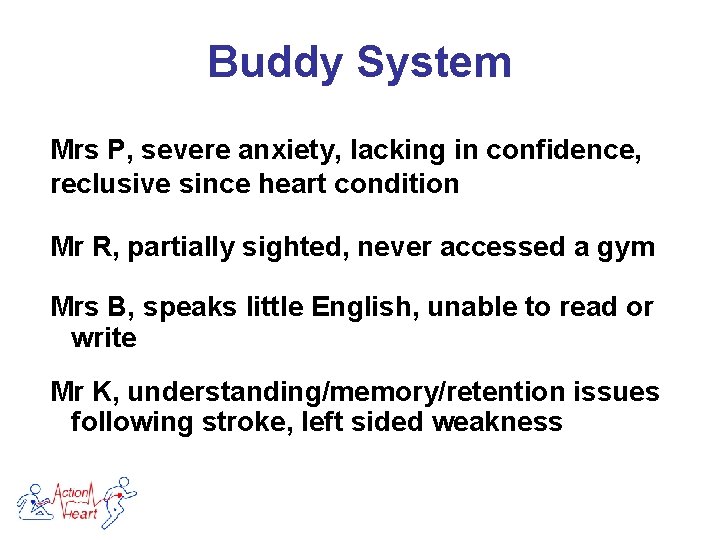 Buddy System

Mrs P, severe anxiety, lacking in confidence, reclusive since heart condition

Mr R, partially sighted, never accessed a gym

Mrs B, speaks little English, unable to read or write

Mr K, understanding/memory/retention issues following stroke, left sided weakness

Action Heart